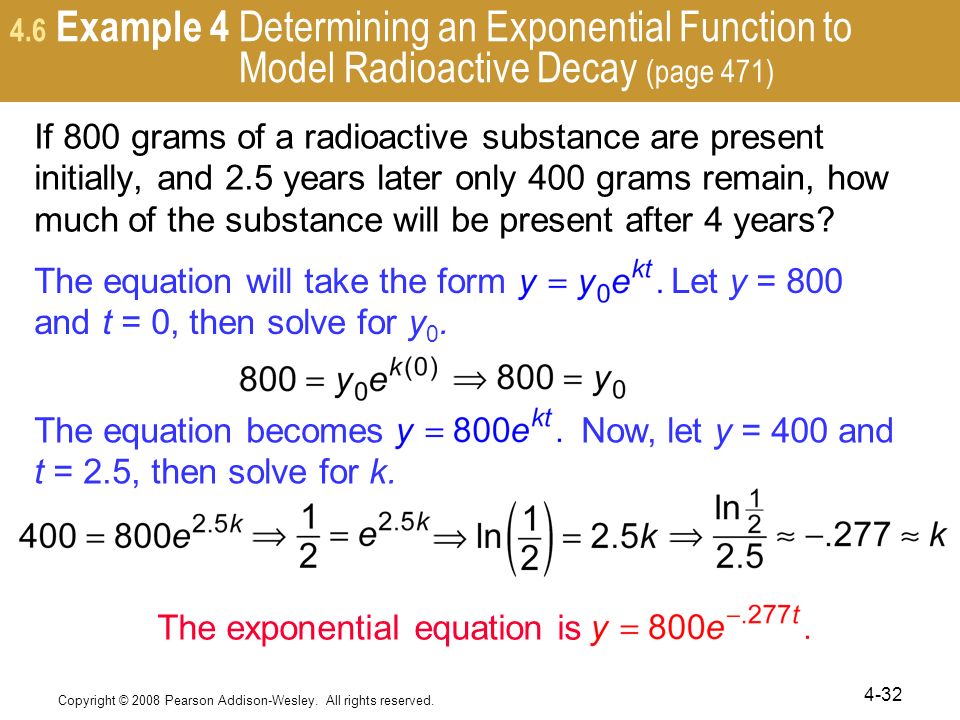 4.6 Example 4 Determining an Exponential Function to Model Radioactive Decay (page 471)

If 800 grams of a radioactive substance are present initially, and 2.5 years later only 400 grams remain, how much of the substance will be present after 4 years?

The equation will take the form $y = y_0e^{kt}$. Let $y$ = 800 and $t$ = 0, then solve for $y_0$.

$800 = y_0e^{k(0)} \Rightarrow 800 = y_0$

The equation becomes $y = 800e^{kt}$. Now, let $y$ = 400 and $t$ = 2.5, then solve for $k$.

$400 = 800e^{2.5k} \Rightarrow \frac{1}{2} = e^{2.5k} \Rightarrow \ln\left(\frac{1}{2}\right) = 2.5k \Rightarrow \frac{\ln\frac{1}{2}}{2.5} \approx -.277 \approx k$

The exponential equation is $y = 800e^{-.277t}$.

Copyright © 2008 Pearson Addison-Wesley. All rights reserved.

4-32